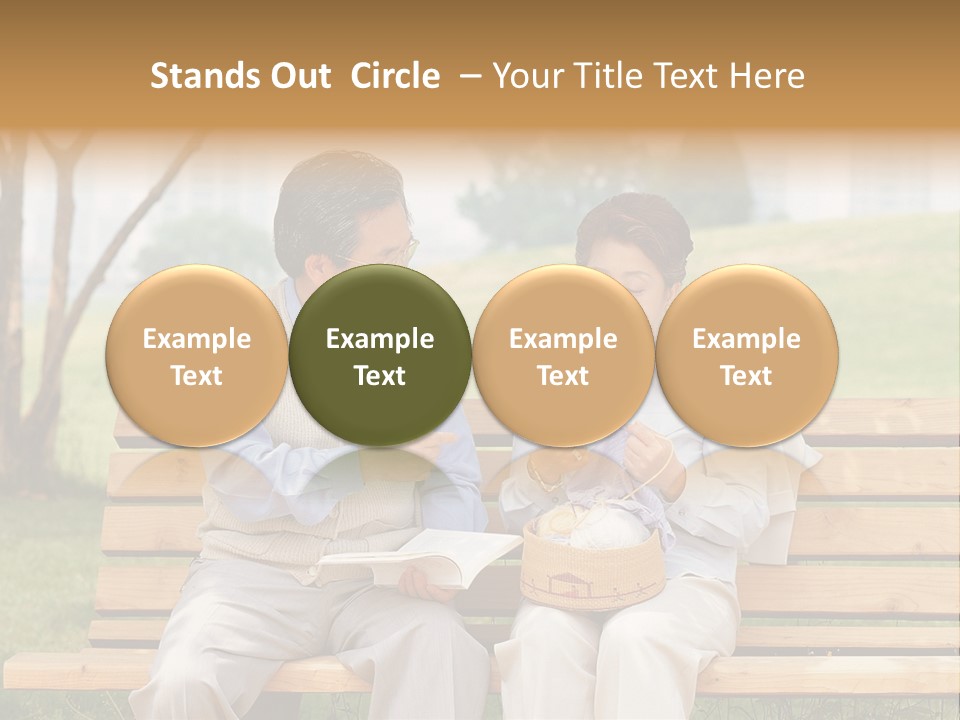 Stands Out Circle – Your Title Text Here

Example Text

Example Text

Example Text

Example Text